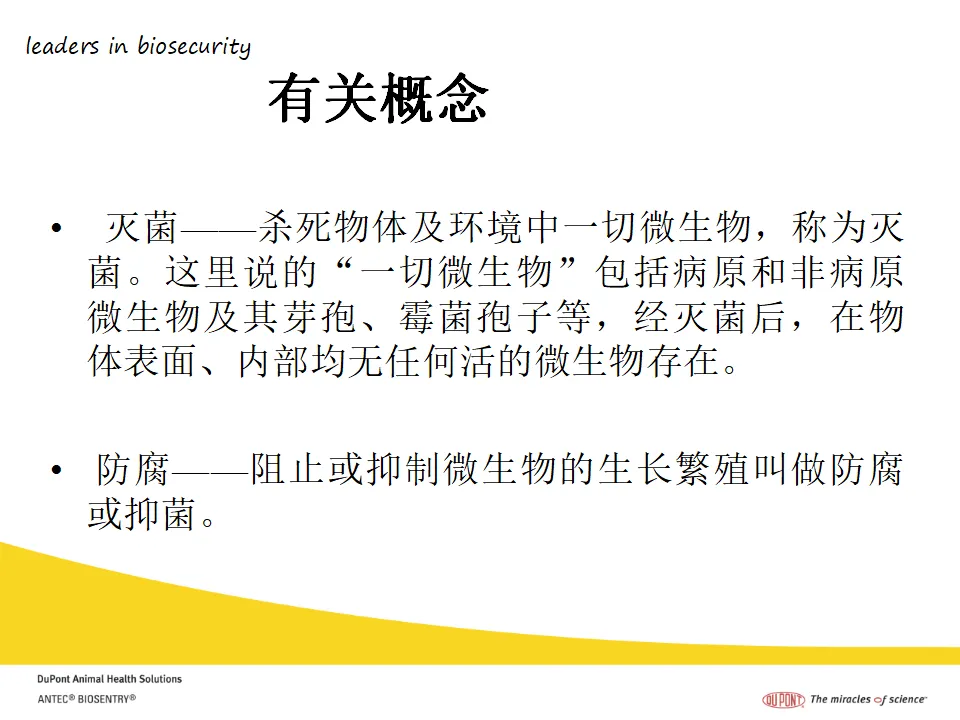 leaders in biosecurity

有关概念

• 灭菌——杀死物体及环境中一切微生物，称为灭菌。这里说的“一切微生物”包括病原和非病原微生物及其芽孢、霉菌孢子等，经灭菌后，在物体表面、内部均无任何活的微生物存在。

• 防腐——阻止或抑制微生物的生长繁殖叫做防腐或抑菌。

DuPont Animal Health Solutions
ANTEC® BIOSENTRY®

DUPONT The miracles of science™